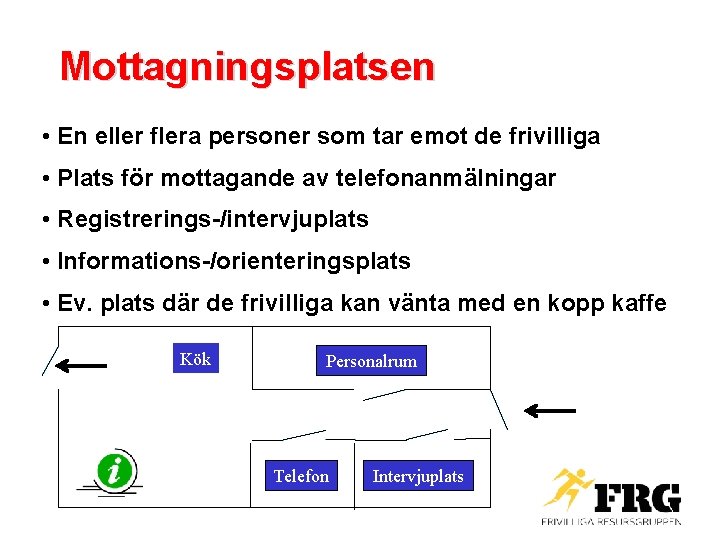 Mottagningsplatsen

• En eller flera personer som tar emot de frivilliga

• Plats för mottagande av telefonanmälningar

• Registrerings-/intervjuplats

• Informations-/orienteringsplats

• Ev. plats där de frivilliga kan vänta med en kopp kaffe

Kök

Personalrum

i

Telefon

Intervjuplats

FRG

FRIVILLIGA RESURSGRUPPEN